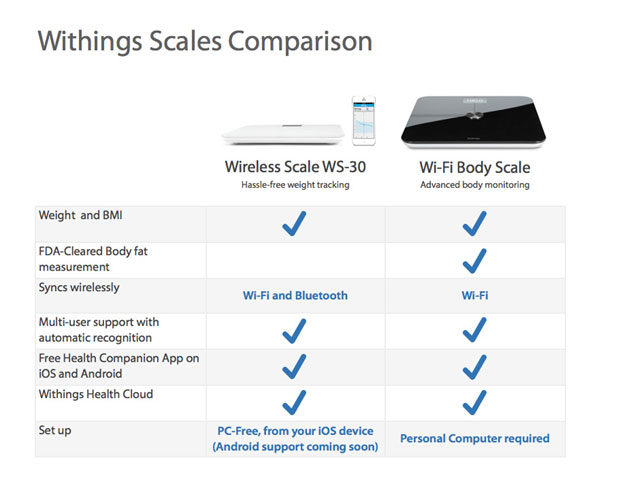 Withings Scales Comparison

| | Wireless Scale WS-30 Hassle-free weight tracking | Wi-Fi Body Scale Advanced body monitoring |
|---|---|---|
| Weight and BMI | ✓ | ✓ |
| FDA-Cleared Body fat measurement | | ✓ |
| Syncs wirelessly | Wi-Fi and Bluetooth | Wi-Fi |
| Multi-user support with automatic recognition | ✓ | ✓ |
| Free Health Companion App on iOS and Android | ✓ | ✓ |
| Withings Health Cloud | ✓ | ✓ |
| Set up | PC-Free, from your iOS device (Android support coming soon) | Personal Computer required |